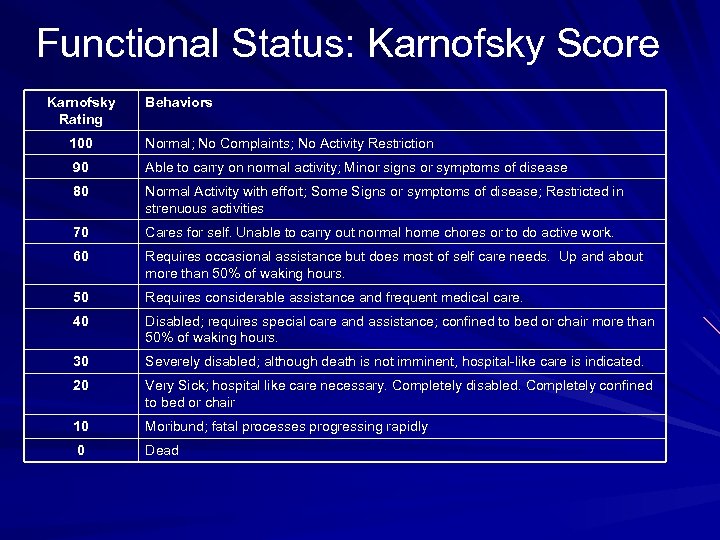 Functional Status: Karnofsky Score

| Karnofsky Rating | Behaviors |
|---|---|
| 100 | Normal; No Complaints; No Activity Restriction |
| 90 | Able to carry on normal activity; Minor signs or symptoms of disease |
| 80 | Normal Activity with effort; Some Signs or symptoms of disease; Restricted in strenuous activities |
| 70 | Cares for self. Unable to carry out normal home chores or to do active work. |
| 60 | Requires occasional assistance but does most of self care needs. Up and about more than 50% of waking hours. |
| 50 | Requires considerable assistance and frequent medical care. |
| 40 | Disabled; requires special care and assistance; confined to bed or chair more than 50% of waking hours. |
| 30 | Severely disabled; although death is not imminent, hospital-like care is indicated. |
| 20 | Very Sick; hospital like care necessary. Completely disabled. Completely confined to bed or chair |
| 10 | Moribund; fatal processes progressing rapidly |
| 0 | Dead |